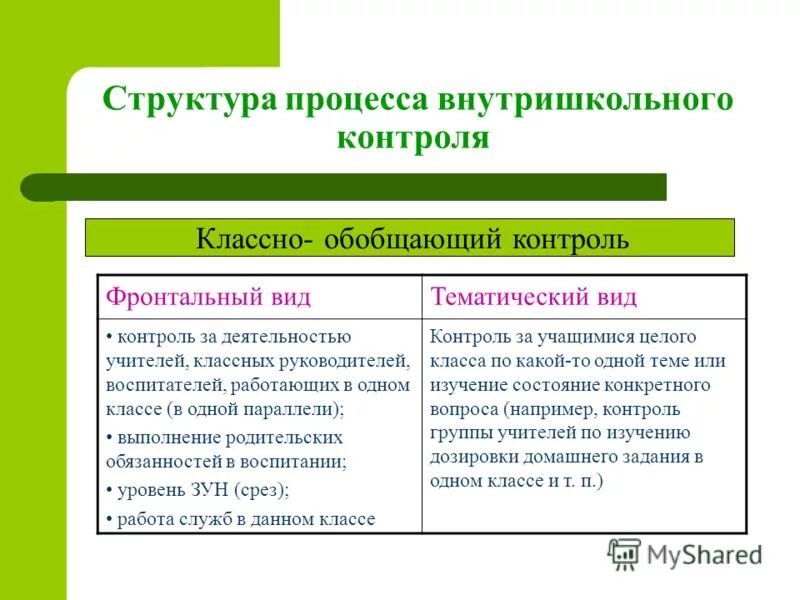 Структура процесса внутришкольного контроля

Классно- обобщающий контроль

| Фронтальный вид | Тематический вид |
|---|---|
| • контроль за деятельностью учителей, классных руководителей, воспитателей, работающих в одном классе (в одной параллели); • выполнение родительских обязанностей в воспитании; • уровень ЗУН (срез); • работа служб в данном классе | Контроль за учащимися целого класса по какой-то одной теме или изучение состояние конкретного вопроса (например, контроль группы учителей по изучению дозировки домашнего задания в одном классе и т. п.) |

MyShared